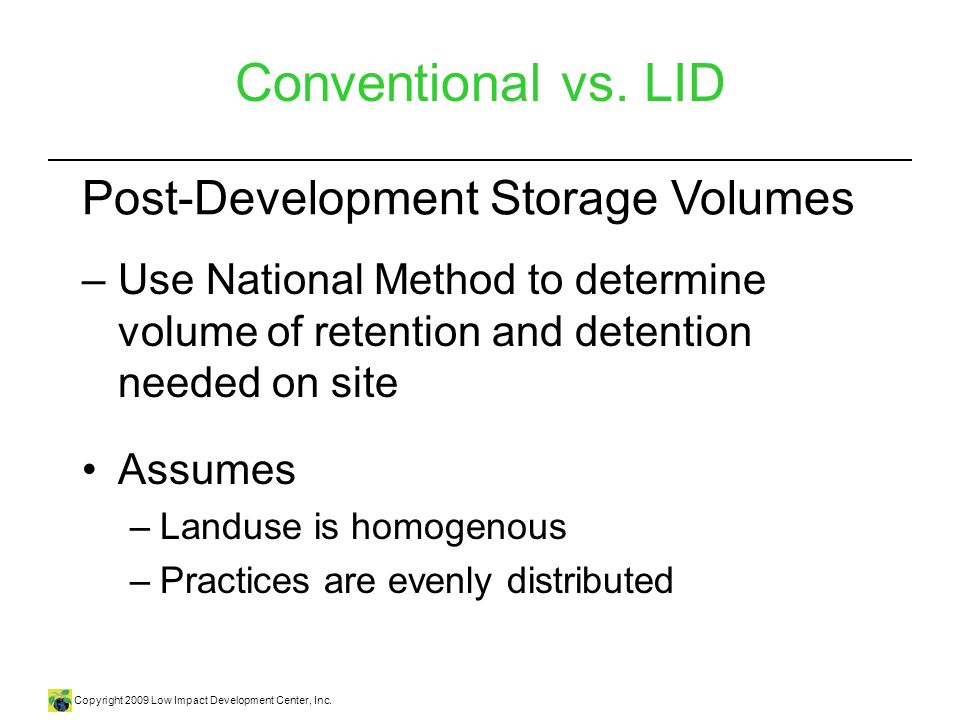 Conventional vs. LID

Post-Development Storage Volumes

– Use National Method to determine volume of retention and detention needed on site

• Assumes

– Landuse is homogenous

– Practices are evenly distributed

Copyright 2009 Low Impact Development Center, Inc.